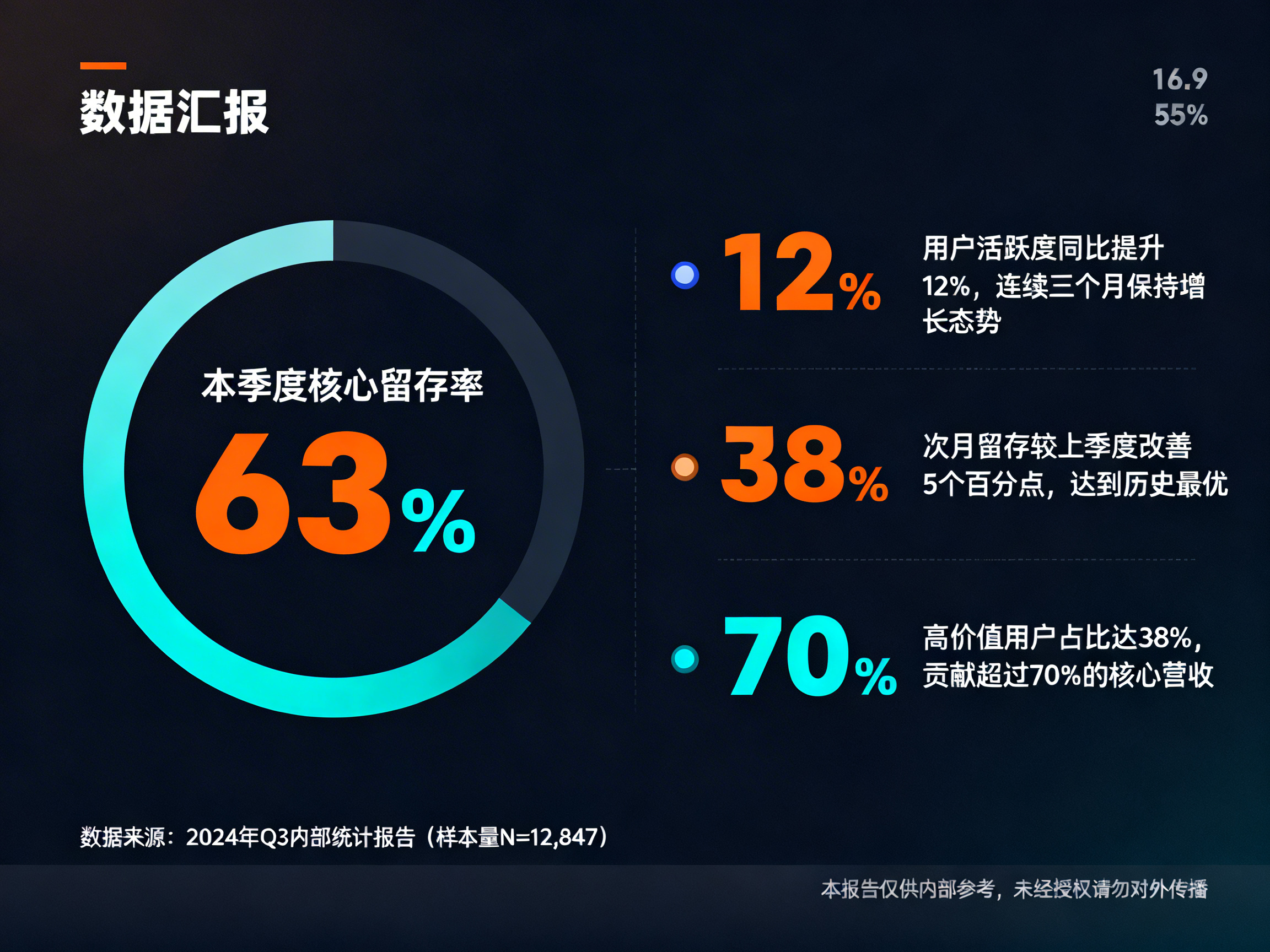 数据汇报

16.9
55%

本季度核心留存率
63%

12%
用户活跃度同比提升12%，连续三个月保持增长态势

38%
次月留存较上季度改善5个百分点，达到历史最优

70%
高价值用户占比达38%，贡献超过70%的核心营收

数据来源：2024年Q3内部统计报告（样本量N=12,847）

本报告仅供内部参考，未经授权请勿对外传播